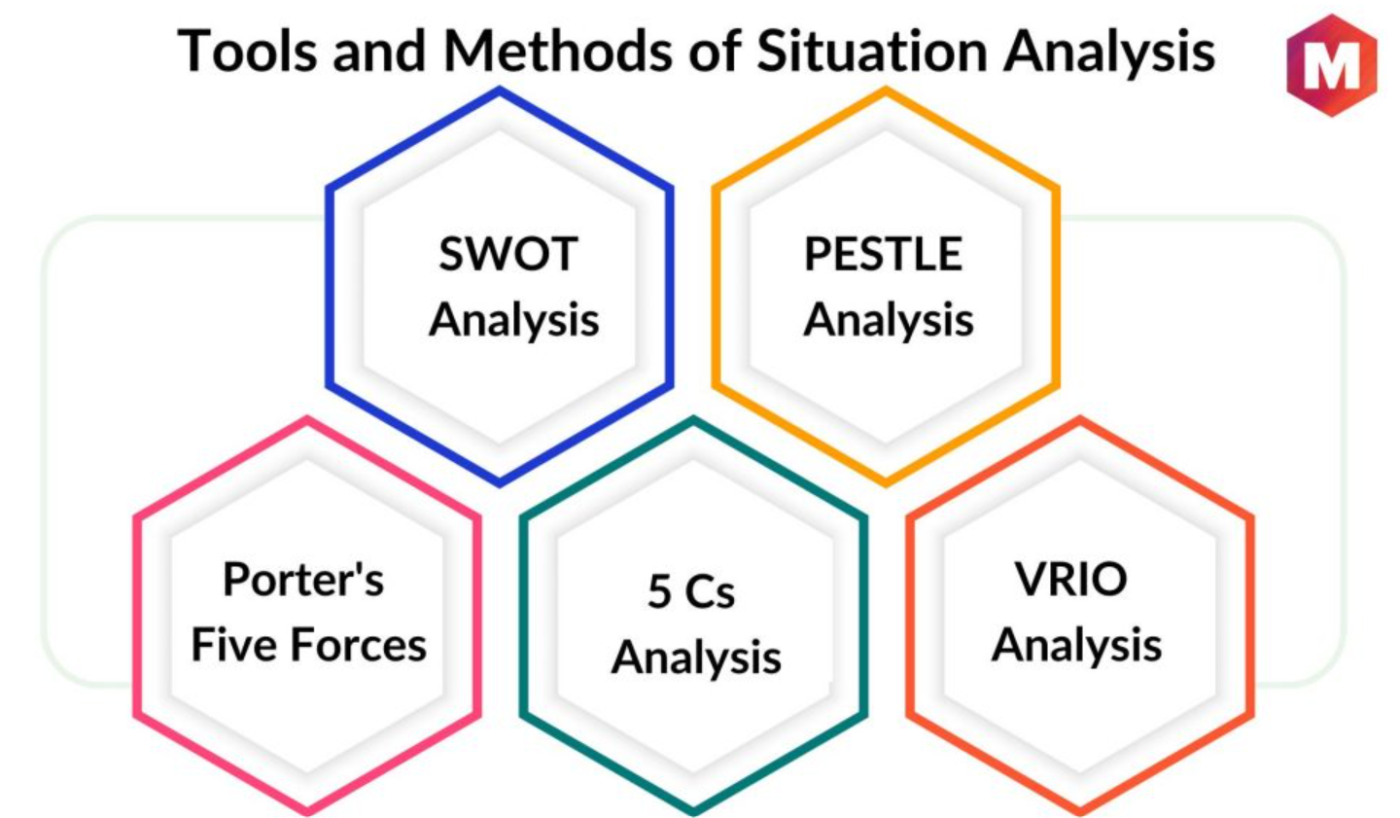 Tools and Methods of Situation Analysis

M

SWOT Analysis

PESTLE Analysis

Porter's Five Forces

5 Cs Analysis

VRIO Analysis